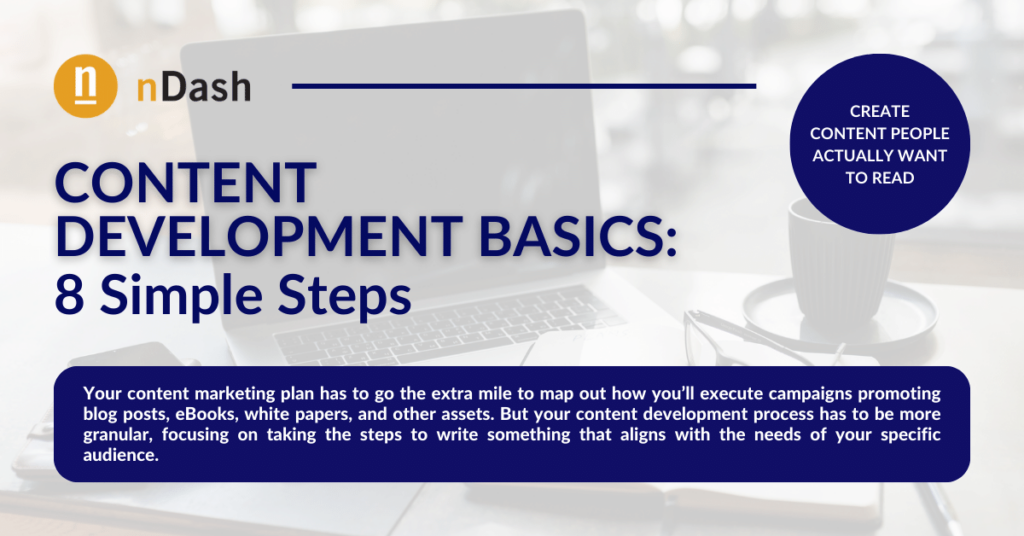 n nDash

CREATE CONTENT PEOPLE ACTUALLY WANT TO READ

CONTENT DEVELOPMENT BASICS: 8 Simple Steps

Your content marketing plan has to go the extra mile to map out how you'll execute campaigns promoting blog posts, eBooks, white papers, and other assets. But your content development process has to be more granular, focusing on taking the steps to write something that aligns with the needs of your specific audience.